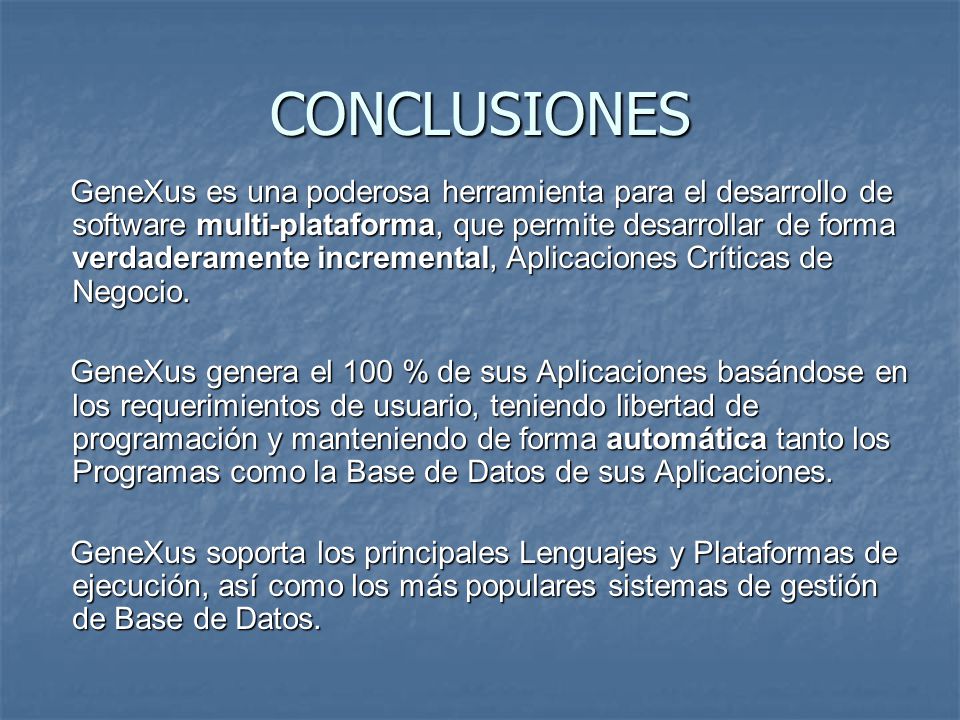 CONCLUSIONES

GeneXus es una poderosa herramienta para el desarrollo de software multi-plataforma, que permite desarrollar de forma verdaderamente incremental, Aplicaciones Críticas de Negocio.

GeneXus genera el 100 % de sus Aplicaciones basándose en los requerimientos de usuario, teniendo libertad de programación y manteniendo de forma automática tanto los Programas como la Base de Datos de sus Aplicaciones.

GeneXus soporta los principales Lenguajes y Plataformas de ejecución, así como los más populares sistemas de gestión de Base de Datos.